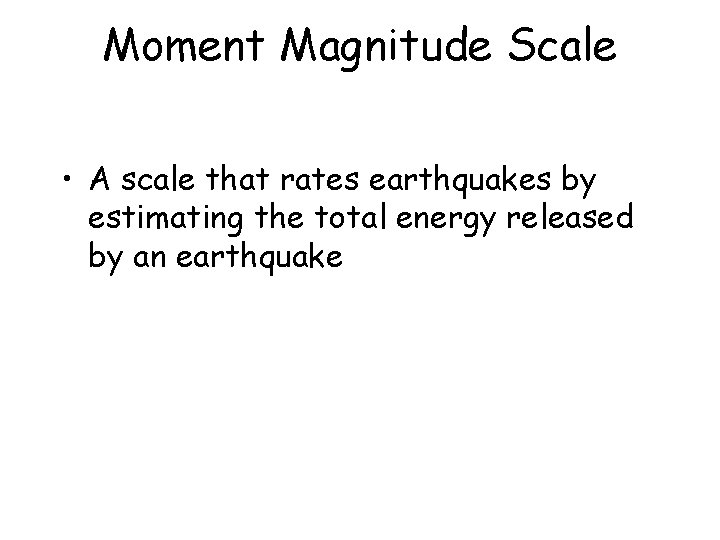 Moment Magnitude Scale

• A scale that rates earthquakes by estimating the total energy released by an earthquake